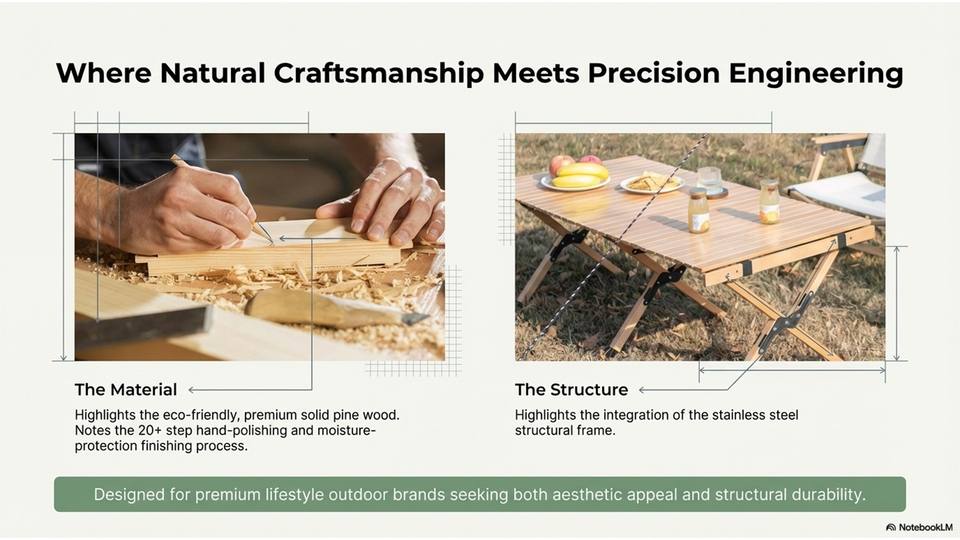 Where Natural Craftsmanship Meets Precision Engineering

The Material

Highlights the eco-friendly, premium solid pine wood. Notes the 20+ step hand-polishing and moisture-protection finishing process.

The Structure

Highlights the integration of the stainless steel structural frame.

Designed for premium lifestyle outdoor brands seeking both aesthetic appeal and structural durability.

NotebookLM